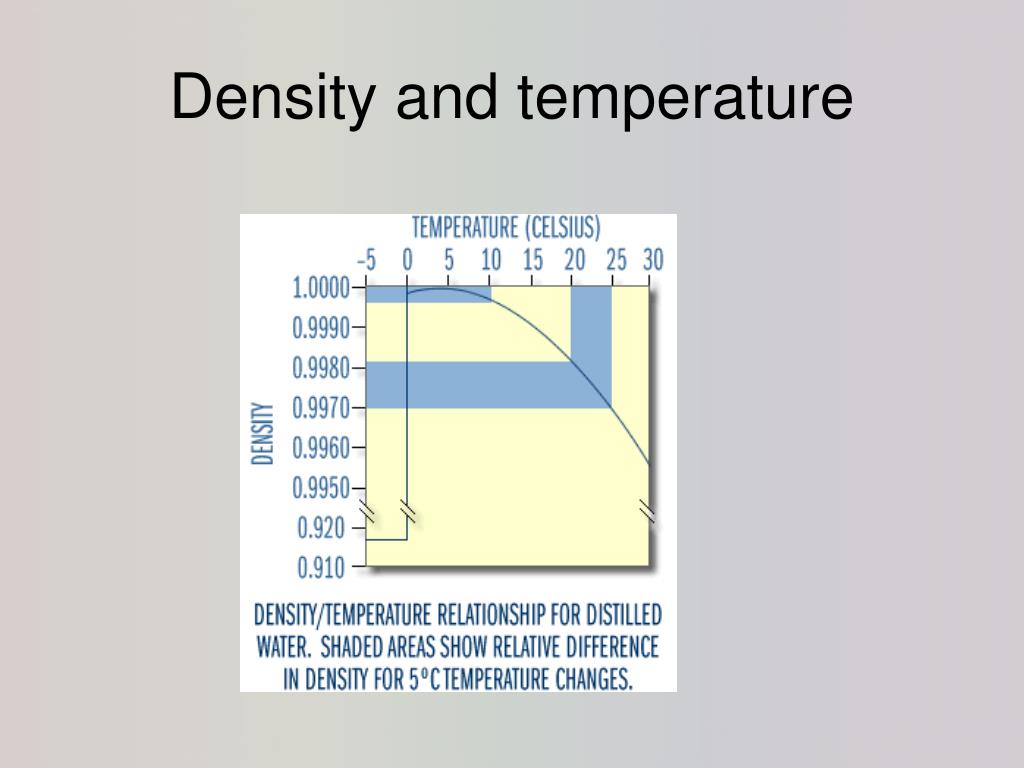 Density and temperature

TEMPERATURE (CELSIUS)

-5 0 5 10 15 20 25 30

DENSITY

1.0000
0.9990
0.9980
0.9970
0.9960
0.9950
0.920
0.910

DENSITY/TEMPERATURE RELATIONSHIP FOR DISTILLED WATER. SHADED AREAS SHOW RELATIVE DIFFERENCE IN DENSITY FOR 5°C TEMPERATURE CHANGES.